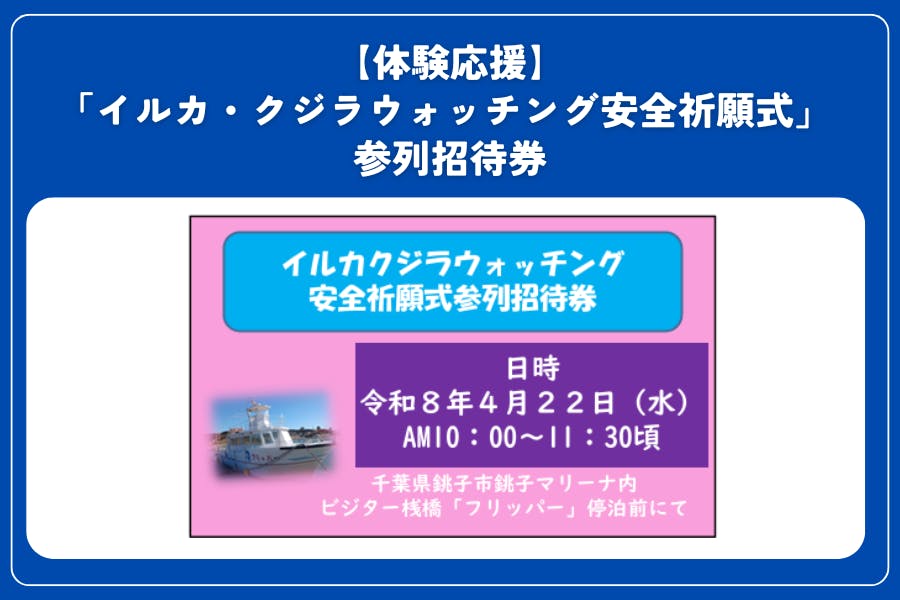 【体験応援】
「イルカ・クジラウォッチング安全祈願式」
参列招待券

イルカクジラウォッチング
安全祈願式参列招待券

日時
令和８年４月２２日（水）
AM10：00～11：30頃

千葉県銚子市銚子マリーナ内
ビジター桟橋「フリッパー」停泊前にて